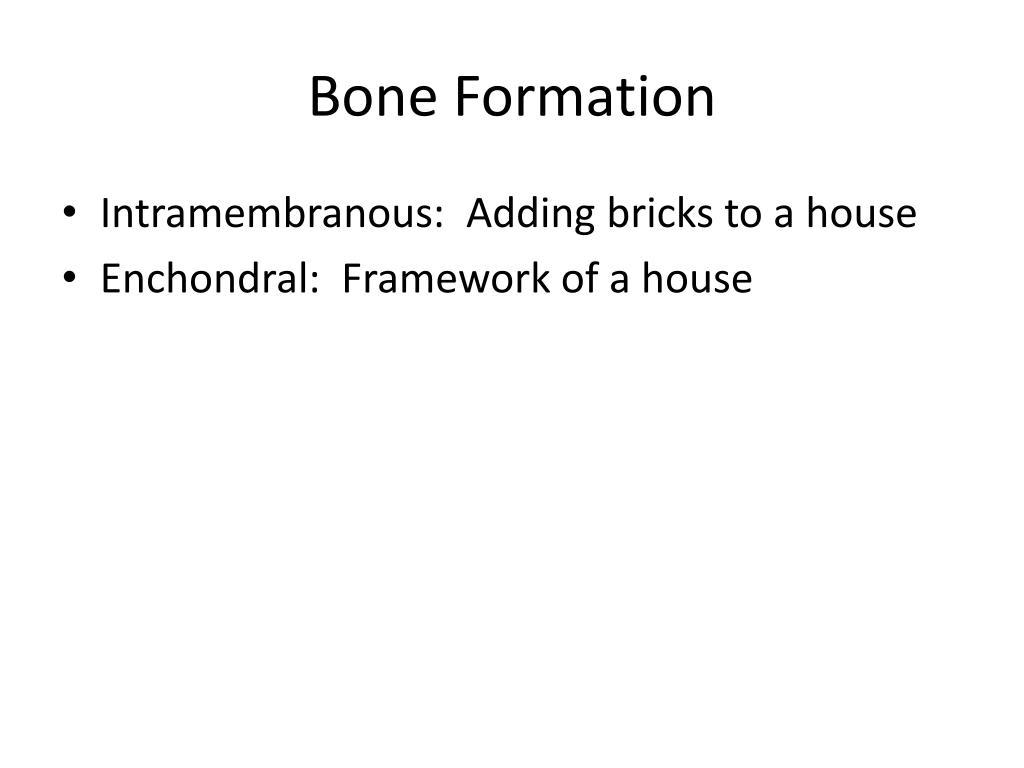 Bone Formation

• Intramembranous: Adding bricks to a house
• Enchondral: Framework of a house